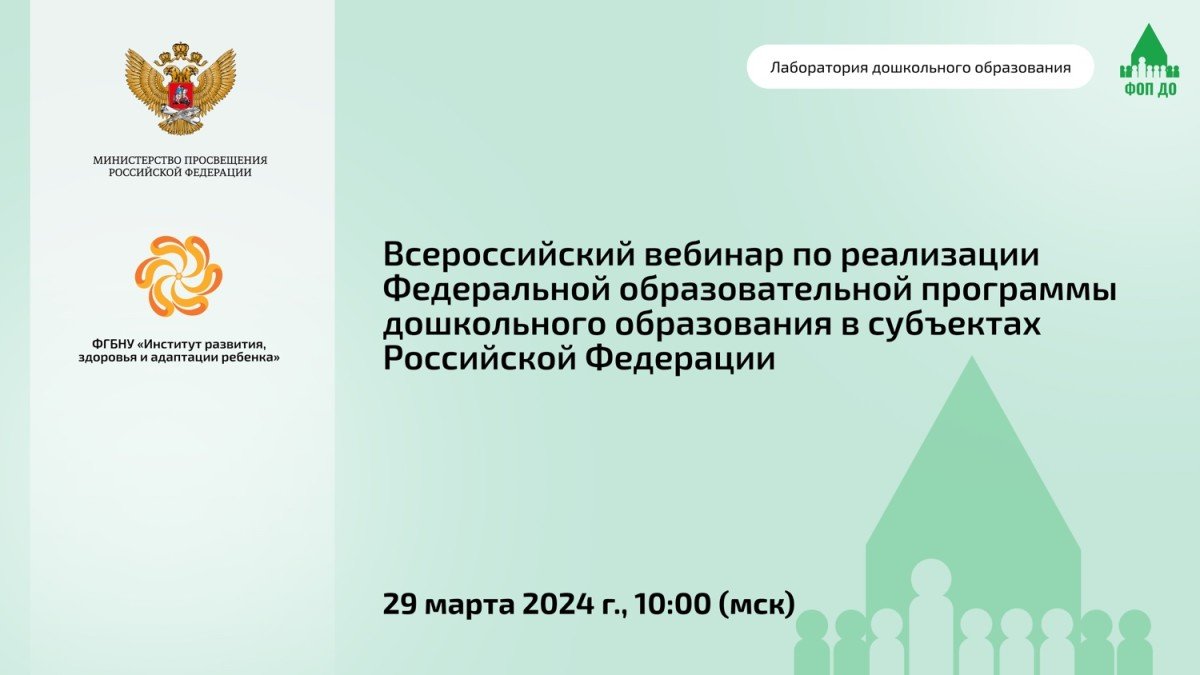 МИНИСТЕРСТВО ПРОСВЕЩЕНИЯ РОССИЙСКОЙ ФЕДЕРАЦИИ

ФГБНУ «Институт развития, здоровья и адаптации ребенка»

Лаборатория дошкольного образования

ФОП ДО

Всероссийский вебинар по реализации Федеральной образовательной программы дошкольного образования в субъектах Российской Федерации

29 марта 2024 г., 10:00 (мск)